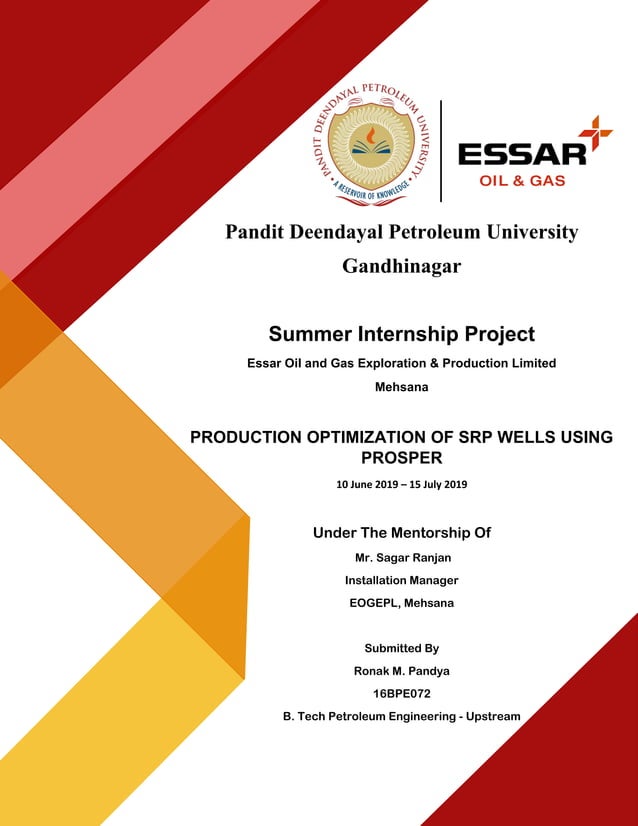 PANDIT DEENDAYAL PETROLEUM UNIVERSITY
A RESERVOIR OF KNOWLEDGE

ESSAR
OIL & GAS

Pandit Deendayal Petroleum University

Gandhinagar

Summer Internship Project

Essar Oil and Gas Exploration & Production Limited

Mehsana

PRODUCTION OPTIMIZATION OF SRP WELLS USING PROSPER

10 June 2019 – 15 July 2019

Under The Mentorship Of

Mr. Sagar Ranjan

Installation Manager

EOGEPL, Mehsana

Submitted By

Ronak M. Pandya

16BPE072

B. Tech Petroleum Engineering - Upstream